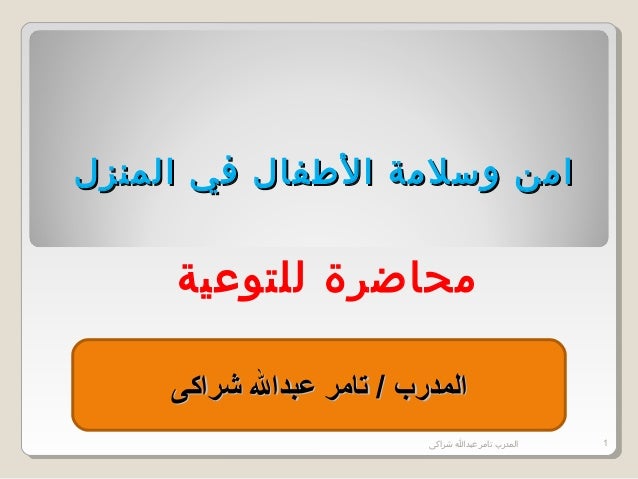 امن وسلامة الأطفال في المنزل

محاضرة للتوعية

المدرب / تامر عبدالله شراكى

المدرب تامر عبدالله شراكى

1